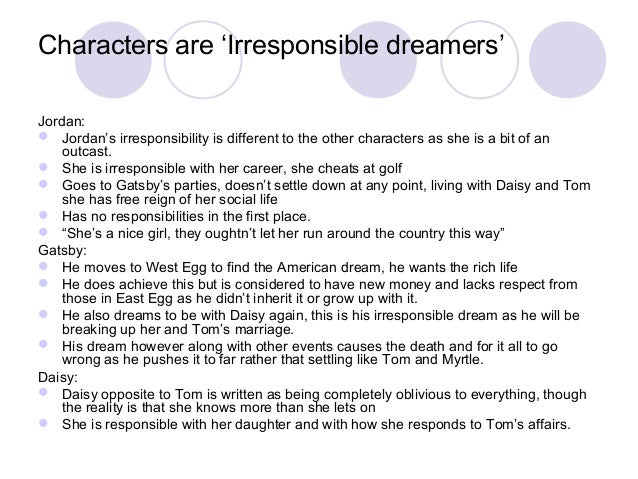 Characters are ‘Irresponsible dreamers’

Jordan:
- Jordan’s irresponsibility is different to the other characters as she is a bit of an outcast.
- She is irresponsible with her career, she cheats at golf
- Goes to Gatsby’s parties, doesn’t settle down at any point, living with Daisy and Tom she has free reign of her social life
- Has no responsibilities in the first place.
- “She’s a nice girl, they oughtn’t let her run around the country this way”

Gatsby:
- He moves to West Egg to find the American dream, he wants the rich life
- He does achieve this but is considered to have new money and lacks respect from those in East Egg as he didn’t inherit it or grow up with it.
- He also dreams to be with Daisy again, this is his irresponsible dream as he will be breaking up her and Tom’s marriage.
- His dream however along with other events causes the death and for it all to go wrong as he pushes it to far rather that settling like Tom and Myrtle.

Daisy:
- Daisy opposite to Tom is written as being completely oblivious to everything, though the reality is that she knows more than she lets on
- She is responsible with her daughter and with how she responds to Tom’s affairs.